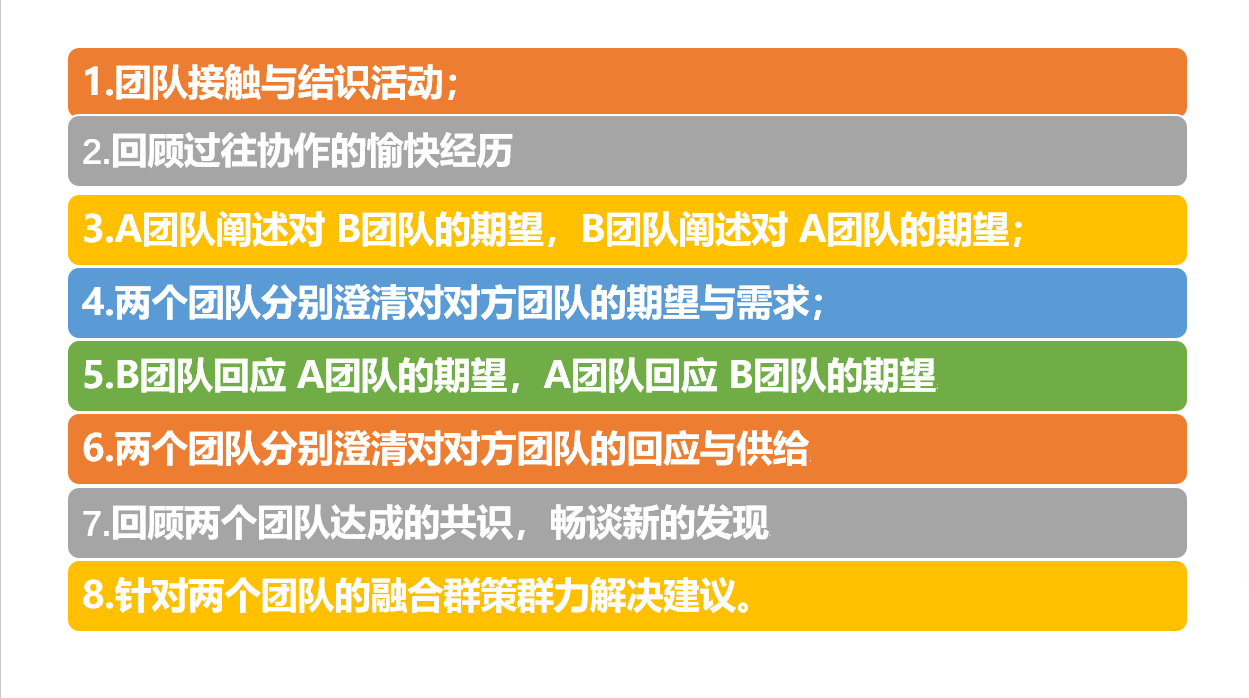 1.团队接触与结识活动；

2.回顾过往协作的愉快经历

3.A团队阐述对 B团队的期望，B团队阐述对 A团队的期望；

4.两个团队分别澄清对对方团队的期望与需求；

5.B团队回应 A团队的期望，A团队回应 B团队的期望

6.两个团队分别澄清对对方团队的回应与供给

7.回顾两个团队达成的共识，畅谈新的发现

8.针对两个团队的融合群策群力解决建议。